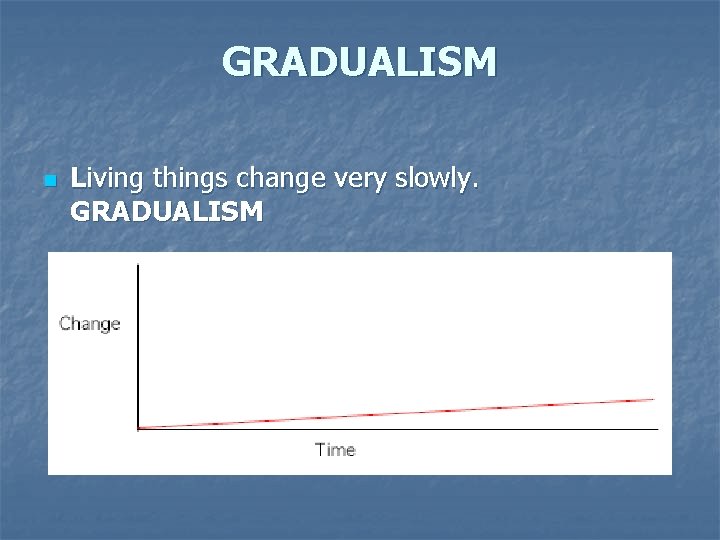 GRADUALISM

Living things change very slowly. GRADUALISM

Change

Time